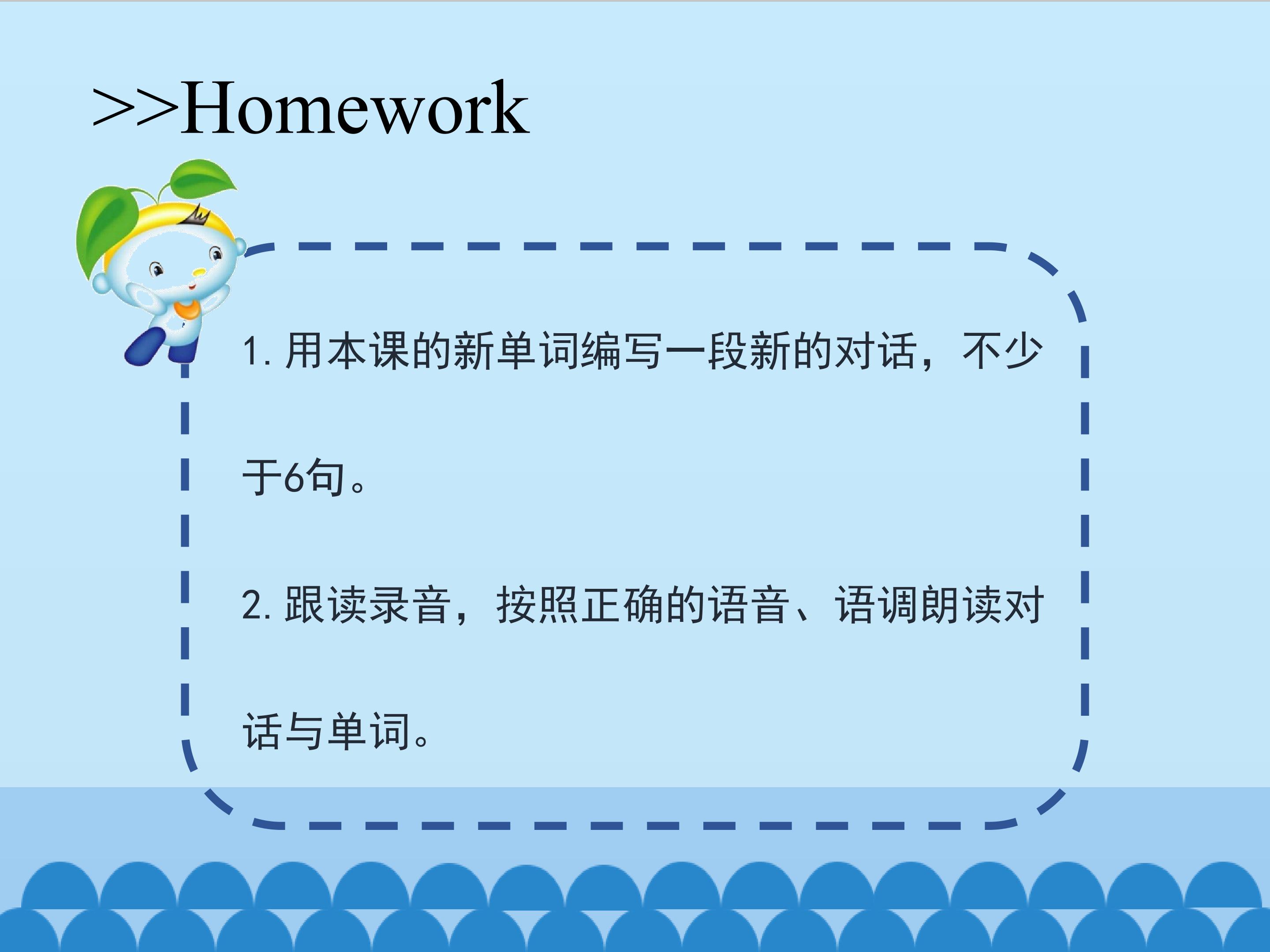 >>Homework

1.用本课的新单词编写一段新的对话，不少于6句。

2.跟读录音，按照正确的语音、语调朗读对话与单词。